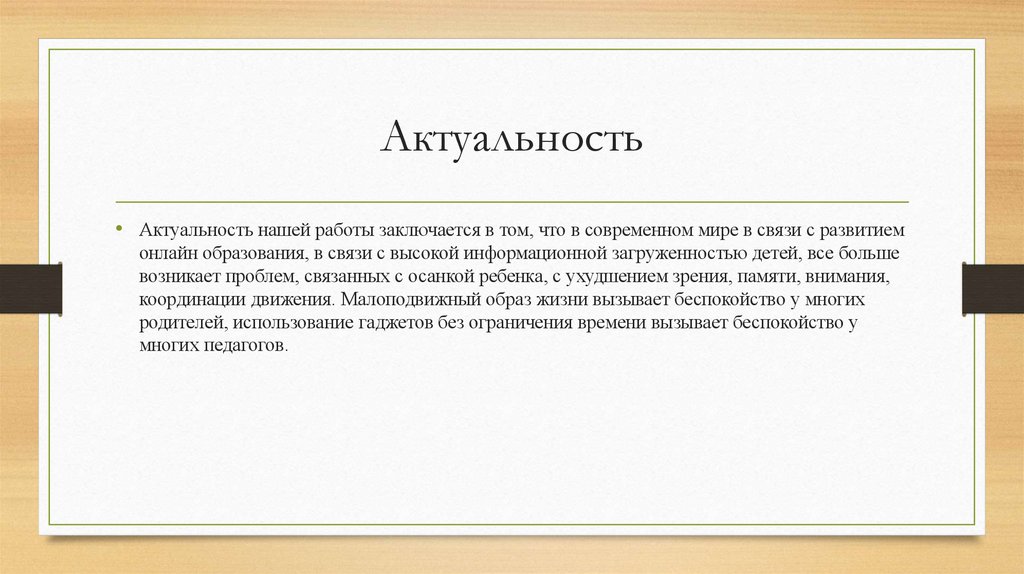 Актуальность

• Актуальность нашей работы заключается в том, что в современном мире в связи с развитием онлайн образования, в связи с высокой информационной загруженностью детей, все больше возникает проблем, связанных с осанкой ребенка, с ухудшением зрения, памяти, внимания, координации движения. Малоподвижный образ жизни вызывает беспокойство у многих родителей, использование гаджетов без ограничения времени вызывает беспокойство у многих педагогов.